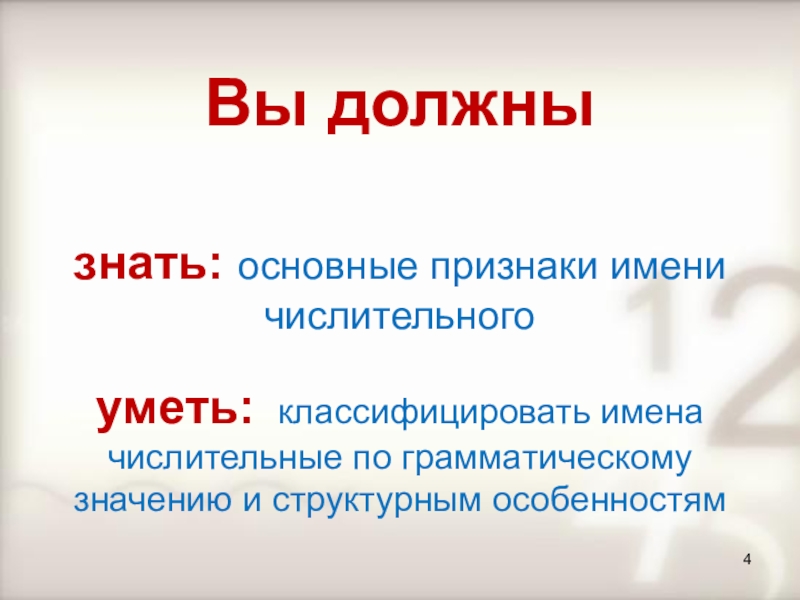 Вы должны

знать: основные признаки имени числительного

уметь: классифицировать имена числительные по грамматическому значению и структурным особенностям

4